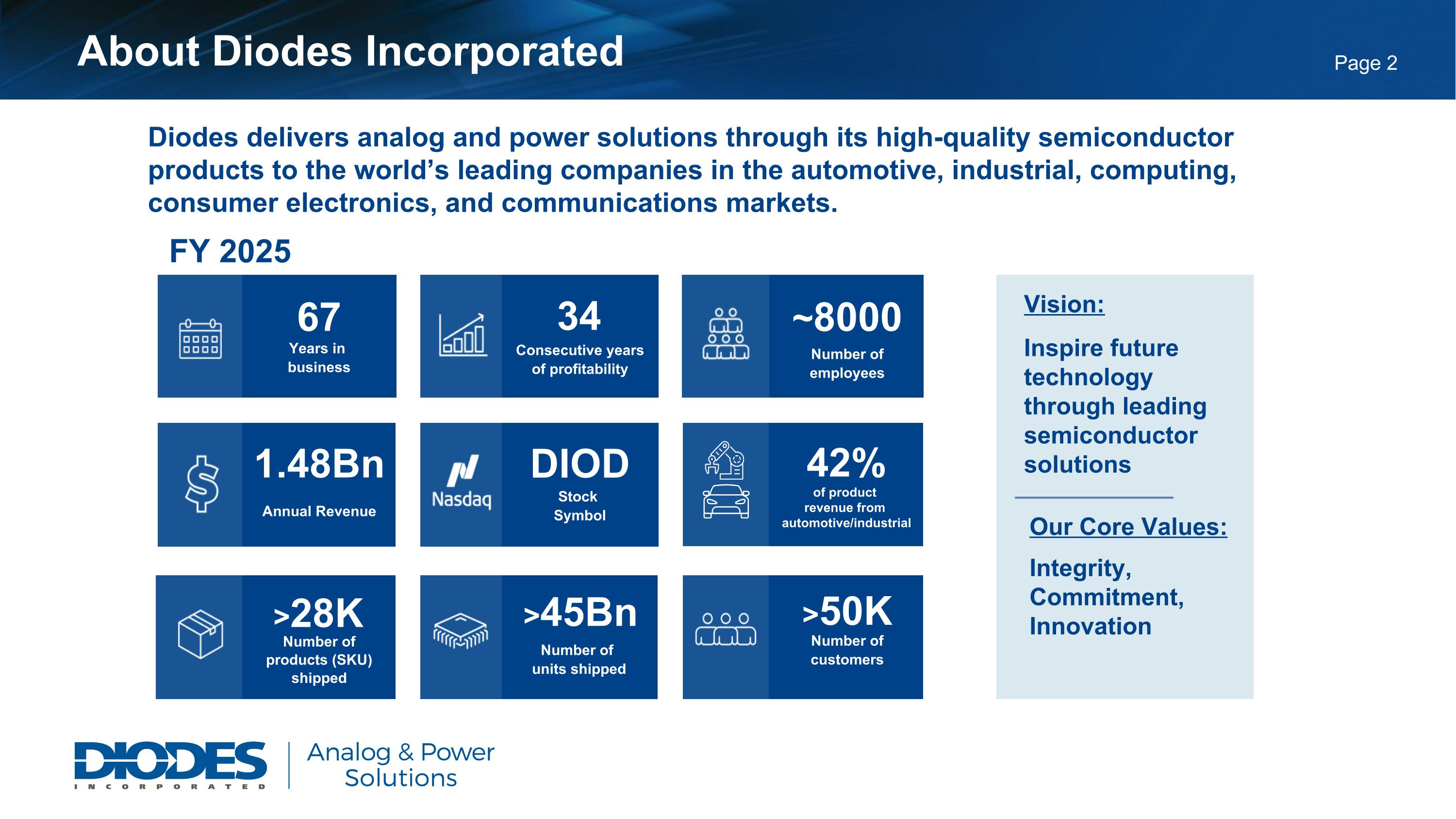 About Diodes Incorporated

Page 2

Diodes delivers analog and power solutions through its high-quality semiconductor products to the world's leading companies in the automotive, industrial, computing, consumer electronics, and communications markets.

FY 2025

67
Years in business

34
Consecutive years of profitability

~8000
Number of employees

1.48Bn
Annual Revenue

Nasdaq
DIOD
Stock Symbol

42%
of product revenue from automotive/industrial

>28K
Number of products (SKU) shipped

>45Bn
Number of units shipped

>50K
Number of customers

Vision:

Inspire future technology through leading semiconductor solutions

Our Core Values:

Integrity, Commitment, Innovation

DIODES
INCORPORATED
Analog & Power Solutions